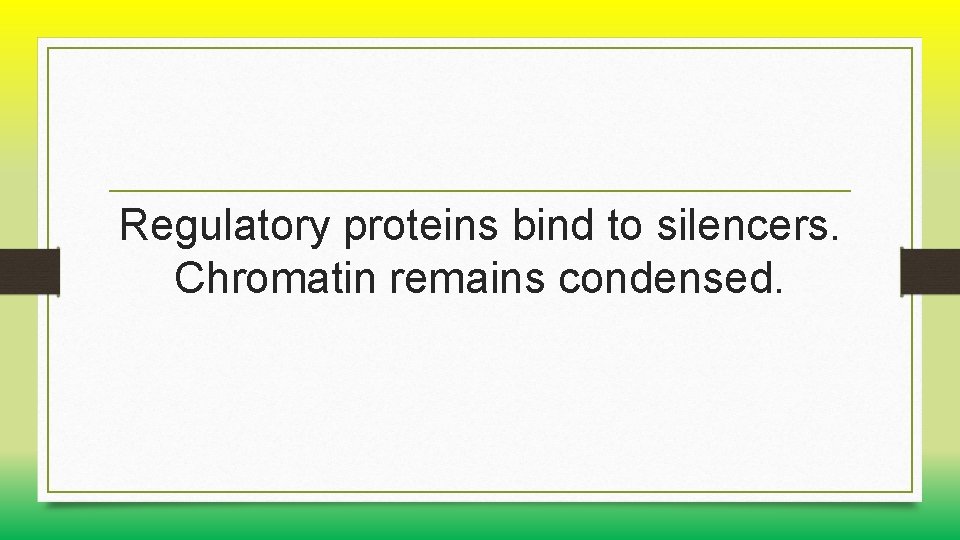 Regulatory proteins bind to silencers. Chromatin remains condensed.